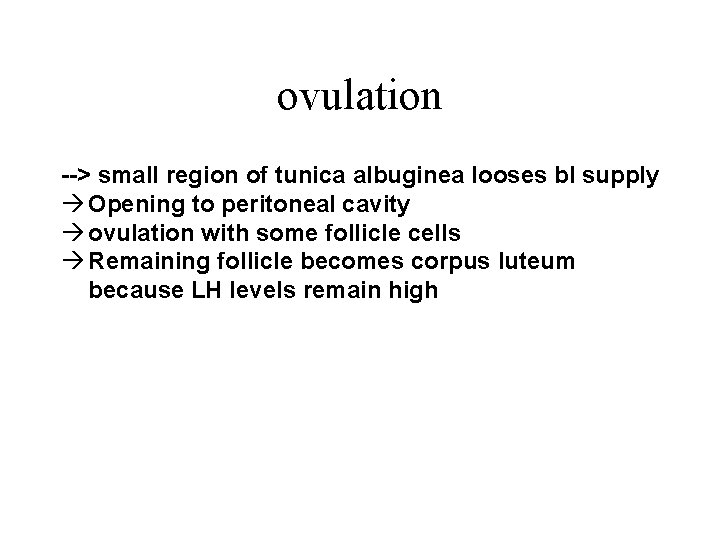 ovulation

--> small region of tunica albuginea looses bl supply
→ Opening to peritoneal cavity
→ ovulation with some follicle cells
→ Remaining follicle becomes corpus luteum because LH levels remain high